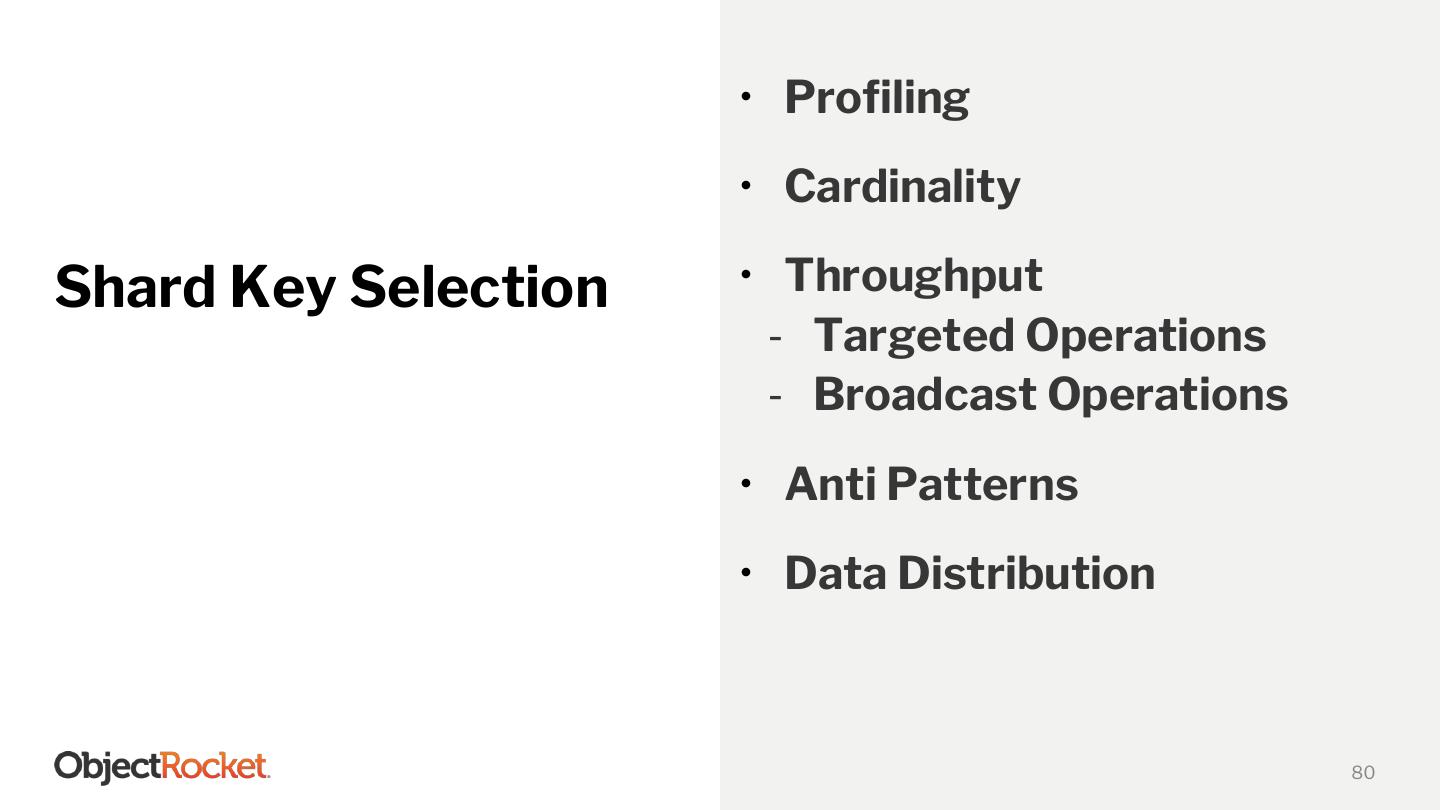 Shard Key Selection

• Profiling

• Cardinality

• Throughput
- Targeted Operations
- Broadcast Operations

• Anti Patterns

• Data Distribution

ObjectRocket.

80